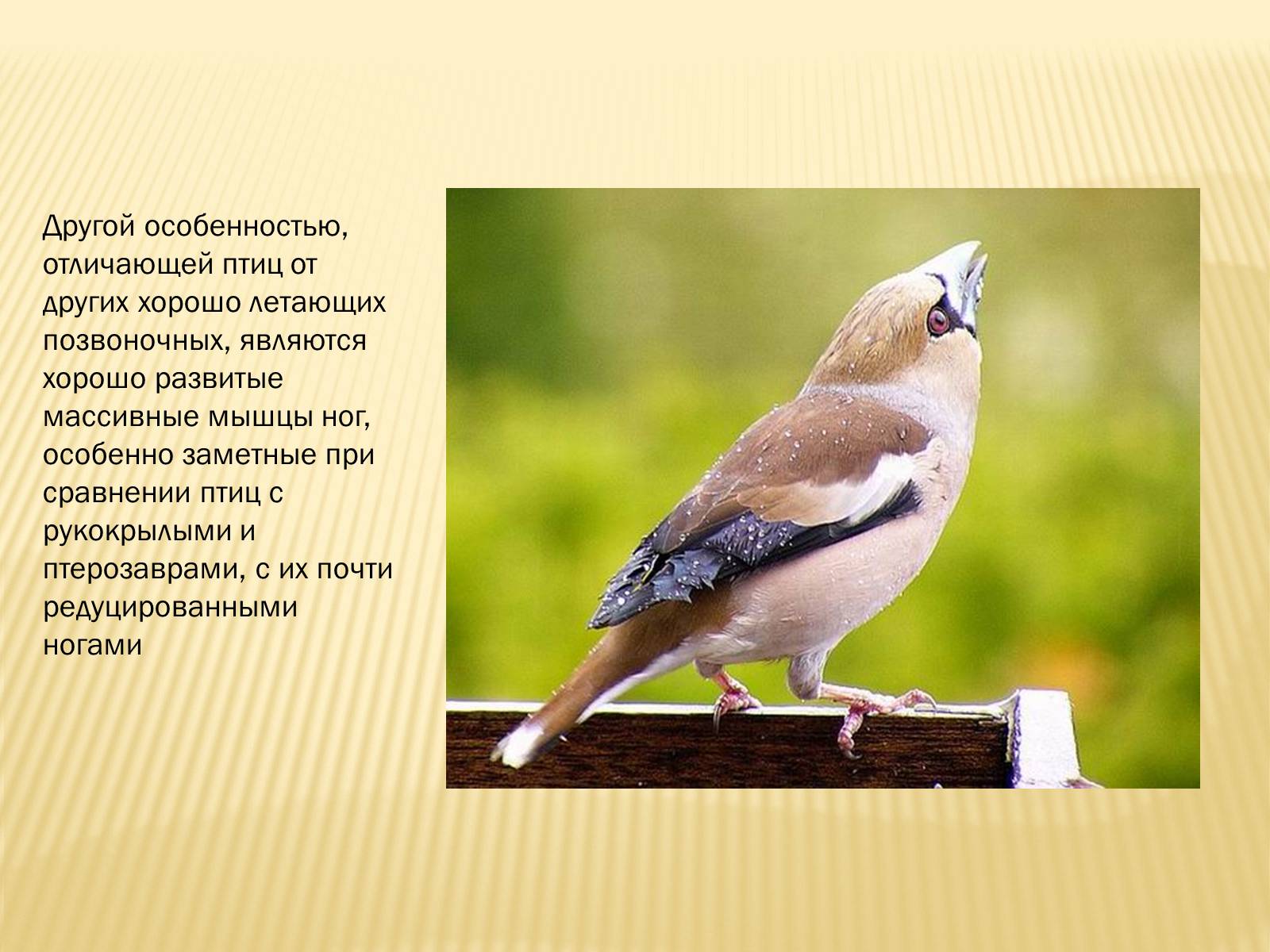 Другой особенностью, отличающей птиц от других хорошо летающих позвоночных, являются хорошо развитые массивные мышцы ног, особенно заметные при сравнении птиц с рукокрылыми и птерозаврами, с их почти редуцированными ногами